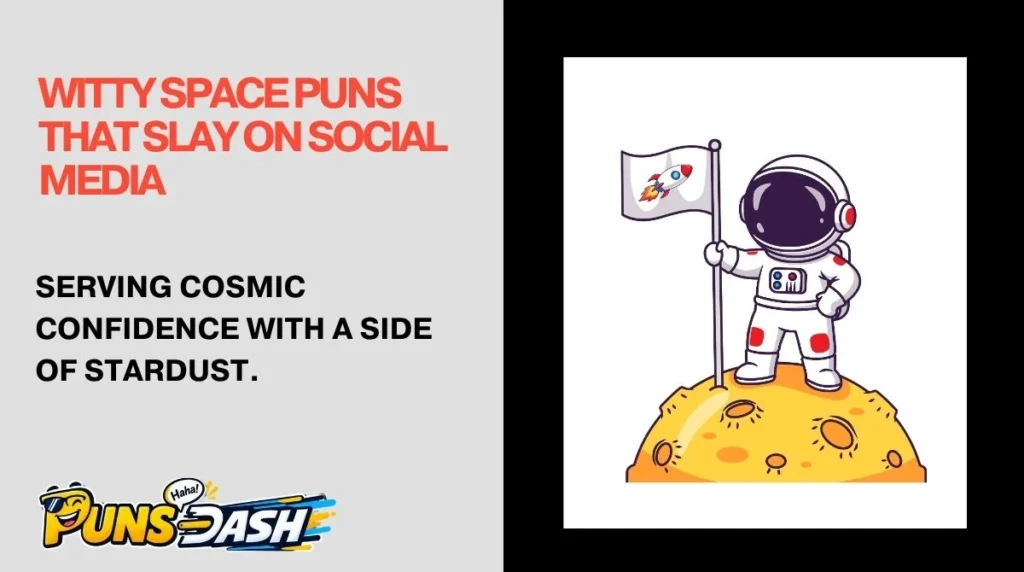 WITTY SPACE PUNS THAT SLAY ON SOCIAL MEDIA

SERVING COSMIC CONFIDENCE WITH A SIDE OF STARDUST.

Haha!
PUNS DASH